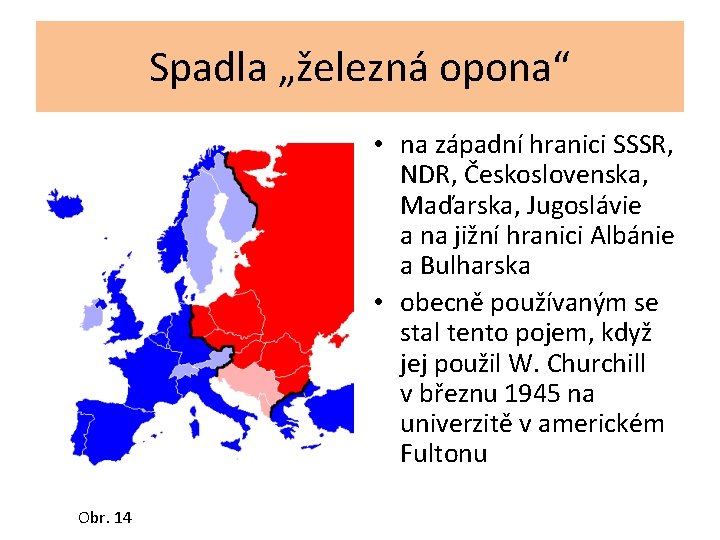 Spadla „železná opona“

• na západní hranici SSSR, NDR, Československa, Maďarska, Jugoslávie a na jižní hranici Albánie a Bulharska

• obecně používaným se stal tento pojem, když jej použil W. Churchill v březnu 1945 na univerzitě v americkém Fultonu

Obr. 14